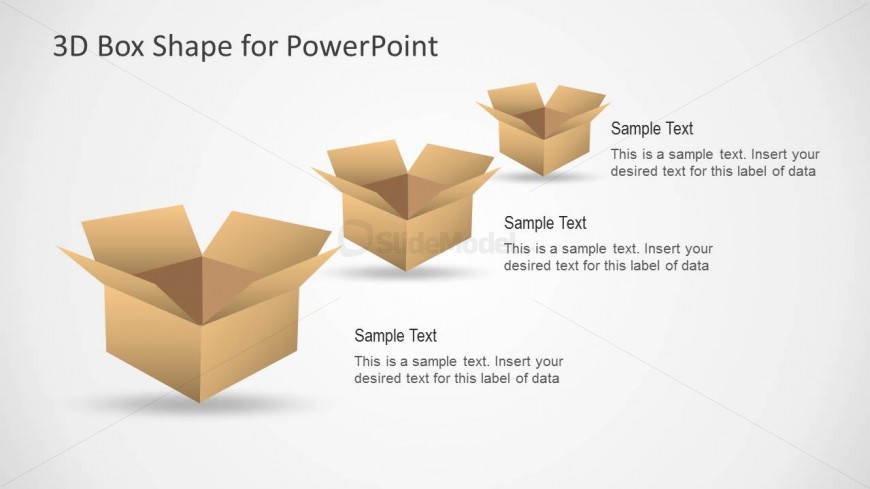 3D Box Shape for PowerPoint

Sample Text

This is a sample text. Insert your desired text for this label of data

SlideModel

Sample Text

This is a sample text. Insert your desired text for this label of data

Sample Text

This is a sample text. Insert your desired text for this label of data